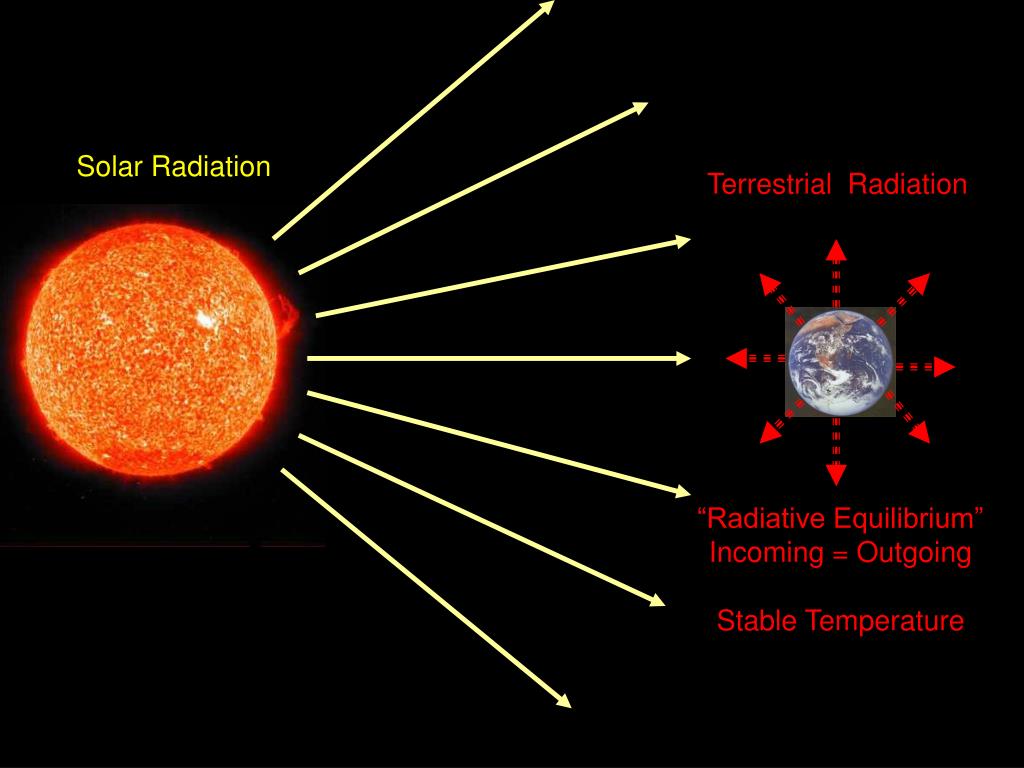 Solar Radiation

Terrestrial Radiation

“Radiative Equilibrium”
Incoming = Outgoing

Stable Temperature